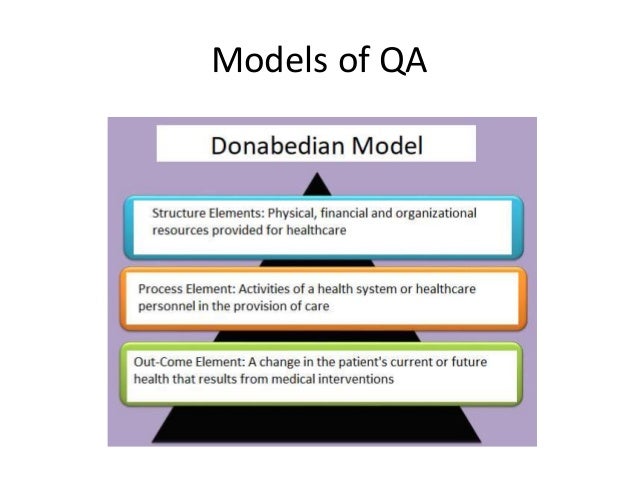 Models of QA

Donabedian Model

Structure Elements: Physical, financial and organizational resources provided for healthcare

Process Element: Activities of a health system or healthcare personnel in the provision of care

Out-Come Element: A change in the patient's current or future health that results from medical interventions